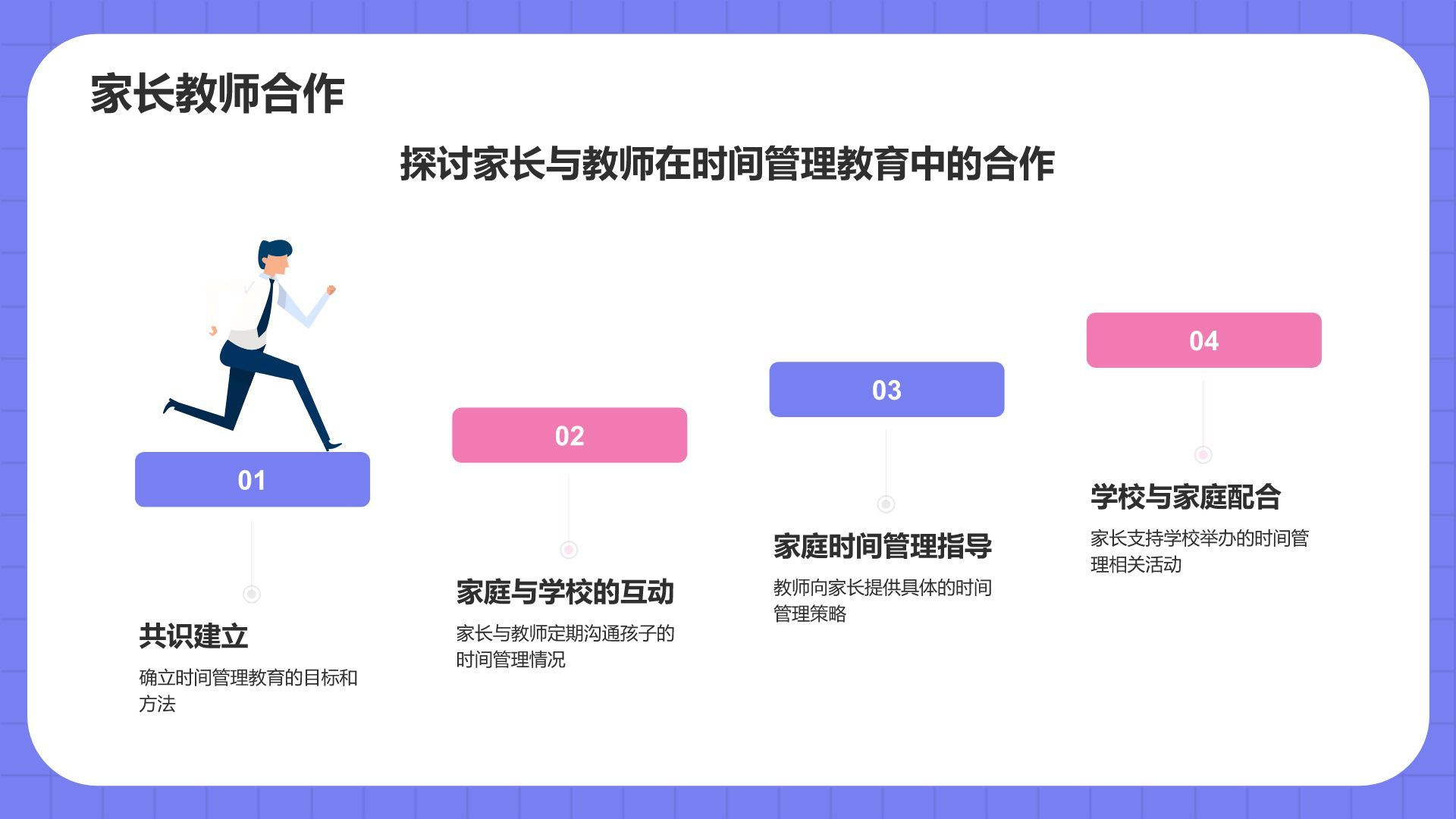 家长教师合作

探讨家长与教师在时间管理教育中的合作

01

共识建立

确立时间管理教育的目标和方法

02

家庭与学校的互动

家长与教师定期沟通孩子的时间管理情况

03

家庭时间管理指导

教师向家长提供具体的时间管理策略

04

学校与家庭配合

家长支持学校举办的时间管理相关活动